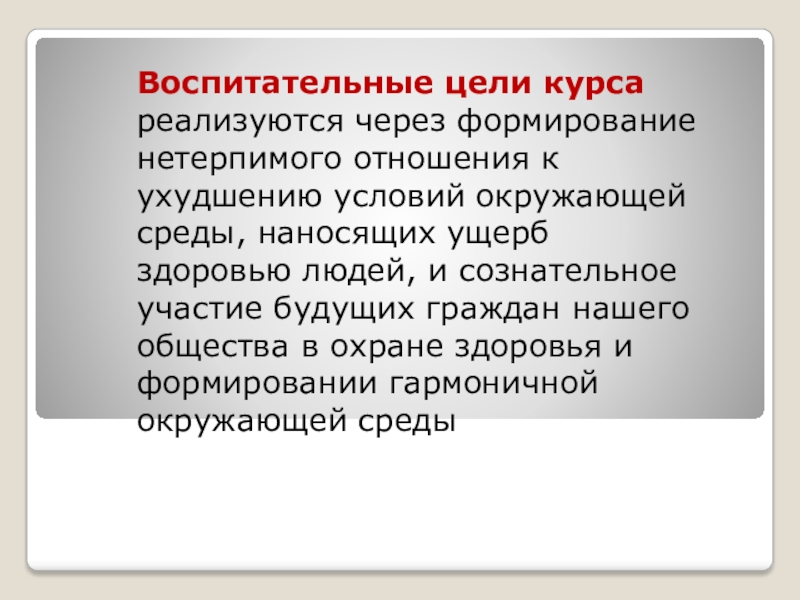 Воспитательные цели курса реализуются через формирование нетерпимого отношения к ухудшению условий окружающей среды, наносящих ущерб здоровью людей, и сознательное участие будущих граждан нашего общества в охране здоровья и формировании гармоничной окружающей среды